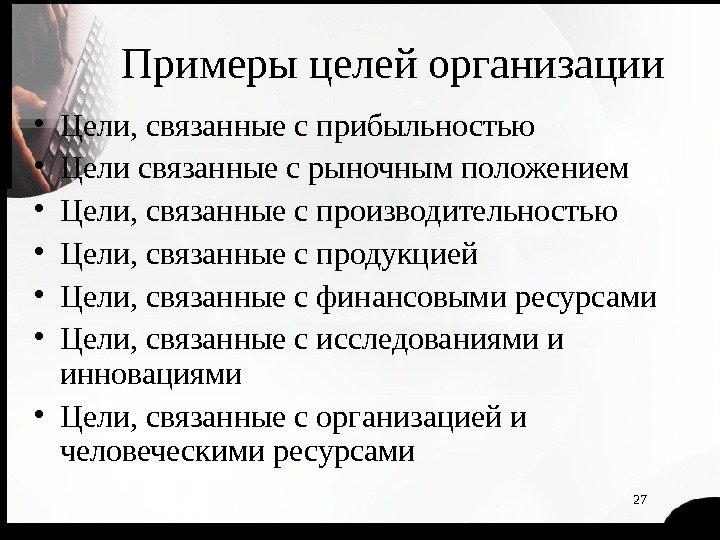 Примеры целей организации

• Цели, связанные с прибыльностью
• Цели связанные с рыночным положением
• Цели, связанные с производительностью
• Цели, связанные с продукцией
• Цели, связанные с финансовыми ресурсами
• Цели, связанные с исследованиями и инновациями
• Цели, связанные с организацией и человеческими ресурсами

27